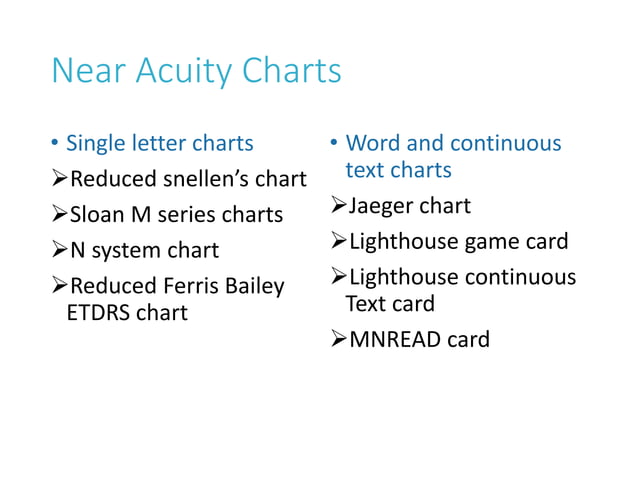 Near Acuity Charts

• Single letter charts
➢Reduced snellen's chart
➢Sloan M series charts
➢N system chart
➢Reduced Ferris Bailey ETDRS chart

• Word and continuous text charts
➢Jaeger chart
➢Lighthouse game card
➢Lighthouse continuous Text card
➢MNREAD card